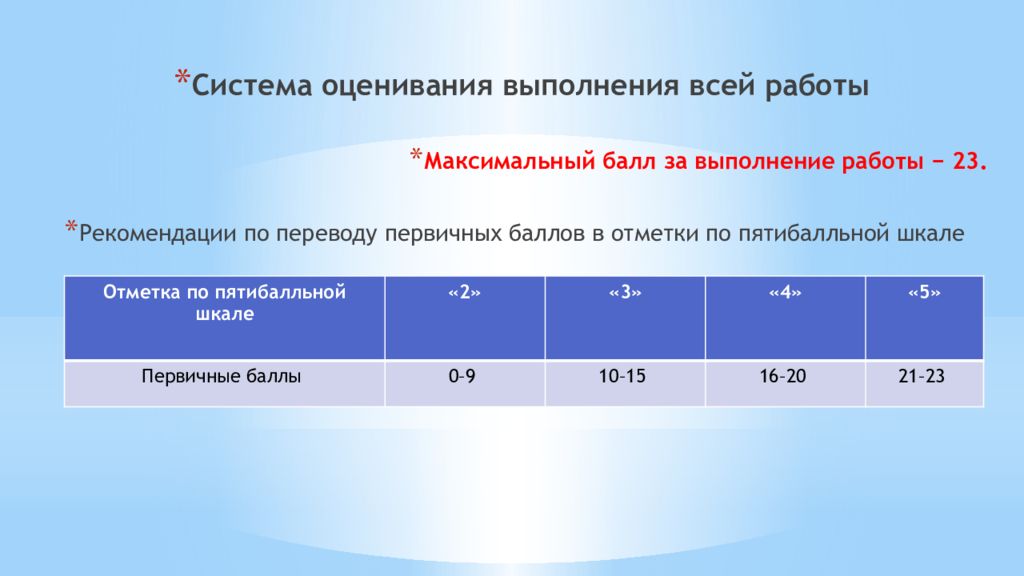 *Система оценивания выполнения всей работы

*Максимальный балл за выполнение работы − 23.

*Рекомендации по переводу первичных баллов в отметки по пятибалльной шкале

| Отметка по пятибалльной шкале | «2» | «3» | «4» | «5» |
|---|---|---|---|---|
| Первичные баллы | 0–9 | 10–15 | 16–20 | 21–23 |